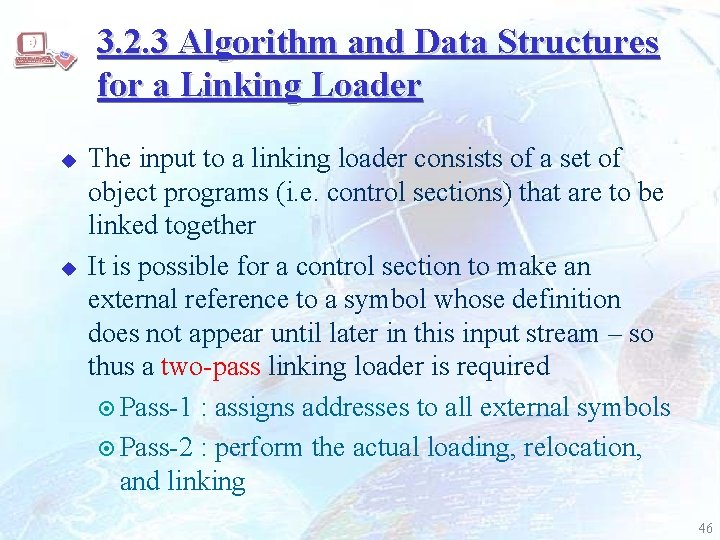 3.2.3 Algorithm and Data Structures for a Linking Loader

The input to a linking loader consists of a set of object programs (i.e. control sections) that are to be linked together

It is possible for a control section to make an external reference to a symbol whose definition does not appear until later in this input stream – so thus a two-pass linking loader is required

Pass-1 : assigns addresses to all external symbols

Pass-2 : perform the actual loading, relocation, and linking

46